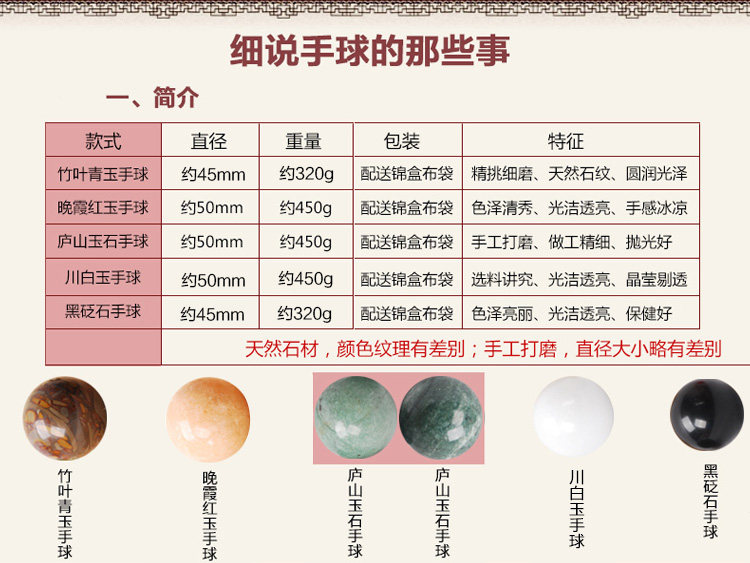 细说手球的那些事

一、简介

| 款式 | 直径 | 重量 | 包装 | 特征 |
|---|---|---|---|---|
| 竹叶青玉手球 | 约45mm | 约320g | 配送锦盒布袋 | 精挑细磨、天然石纹、圆润光泽 |
| 晚霞红玉手球 | 约50mm | 约450g | 配送锦盒布袋 | 色泽清秀、光洁透亮、手感冰凉 |
| 庐山玉石手球 | 约50mm | 约450g | 配送锦盒布袋 | 手工打磨、做工精细、抛光好 |
| 川白玉手球 | 约50mm | 约450g | 配送锦盒布袋 | 选料讲究、光洁透亮、晶莹剔透 |
| 黑砭石手球 | 约45mm | 约320g | 配送锦盒布袋 | 色泽亮丽、光洁透亮、保健好 |
|  | 天然石材，颜色纹理有差别；手工打磨，直径大小略有差别 | | | |

竹叶青玉手球

晚霞红玉手球

庐山玉石手球

庐山玉石手球

川白玉手球

黑砭石手球